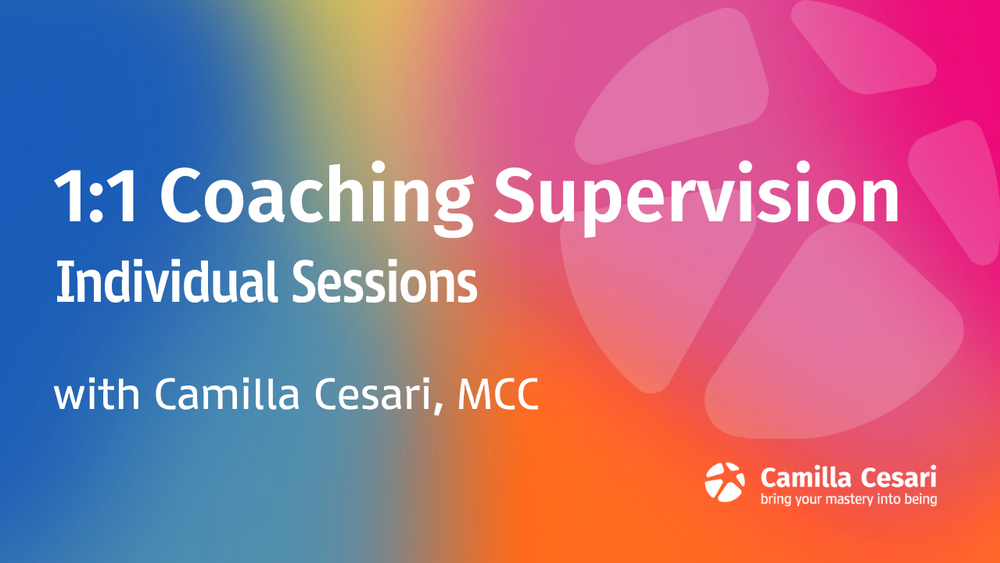 1:1 Coaching Supervision
Individual Sessions

with Camilla Cesari, MCC

Camilla Cesari
bring your mastery into being